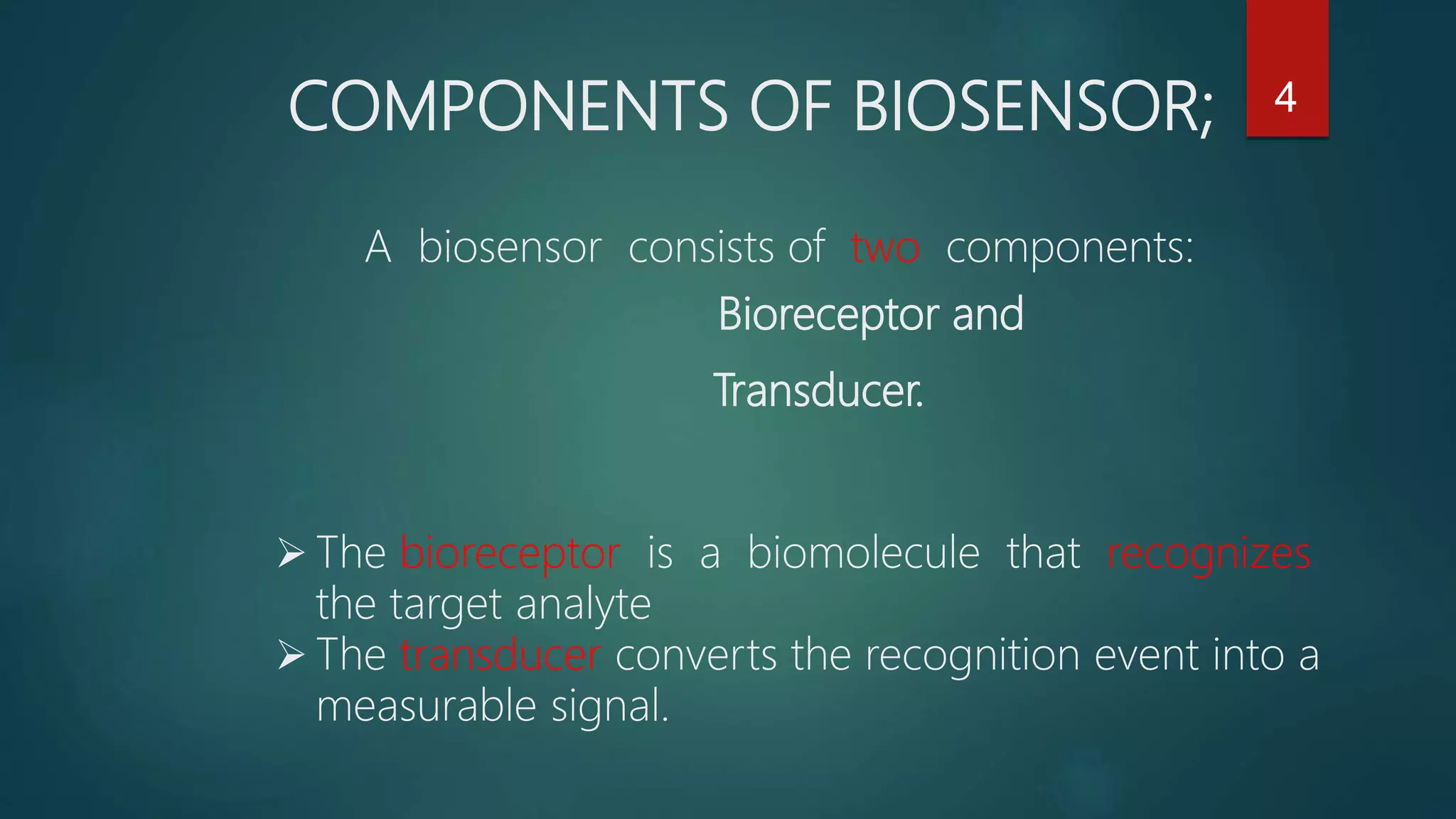 COMPONENTS OF BIOSENSOR;

4

A biosensor consists of two components:

Bioreceptor and

Transducer.

➢ The bioreceptor is a biomolecule that recognizes the target analyte
➢ The transducer converts the recognition event into a measurable signal.